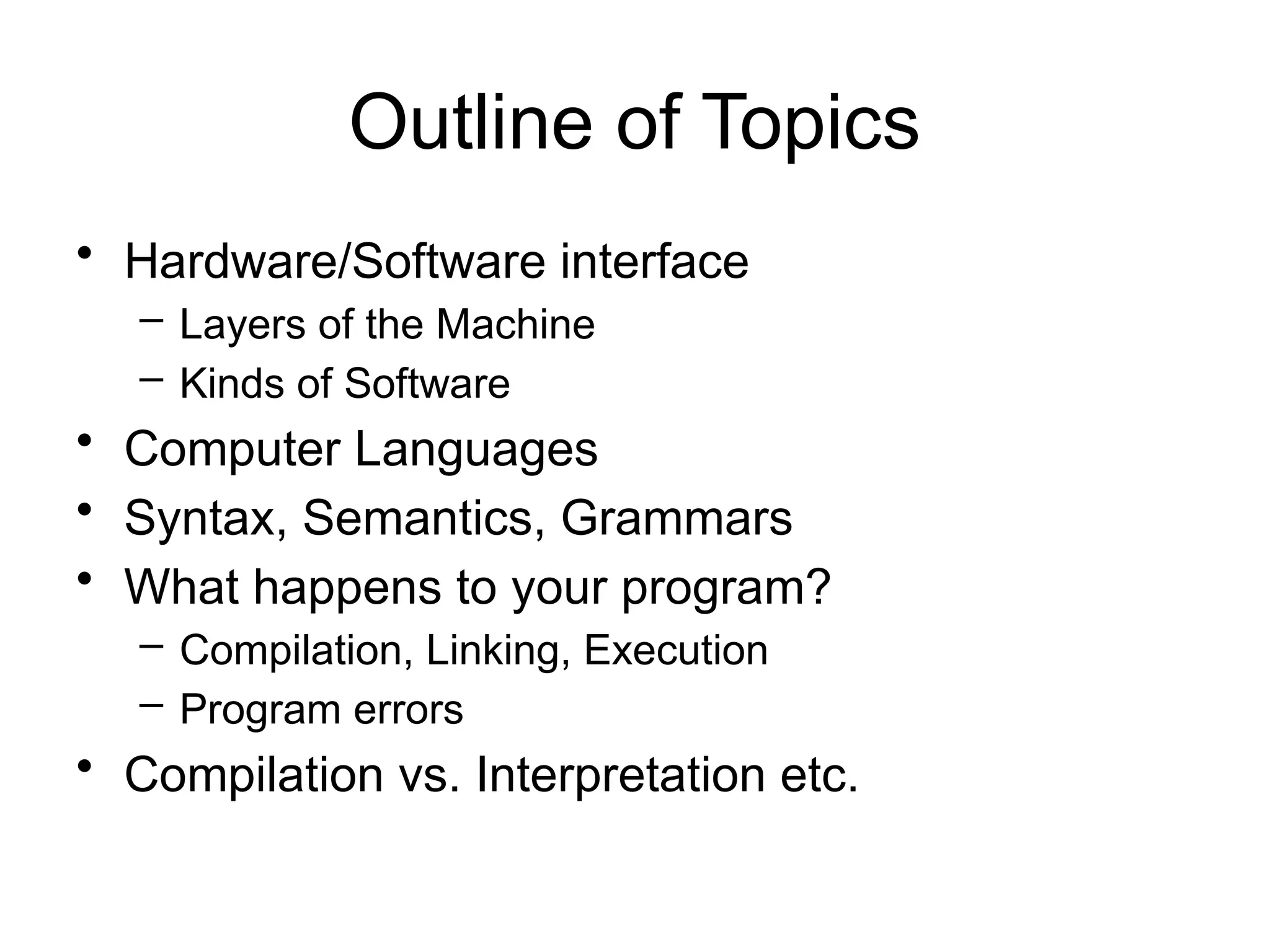 Outline of Topics

• Hardware/Software interface
  – Layers of the Machine
  – Kinds of Software
• Computer Languages
• Syntax, Semantics, Grammars
• What happens to your program?
  – Compilation, Linking, Execution
  – Program errors
• Compilation vs. Interpretation etc.